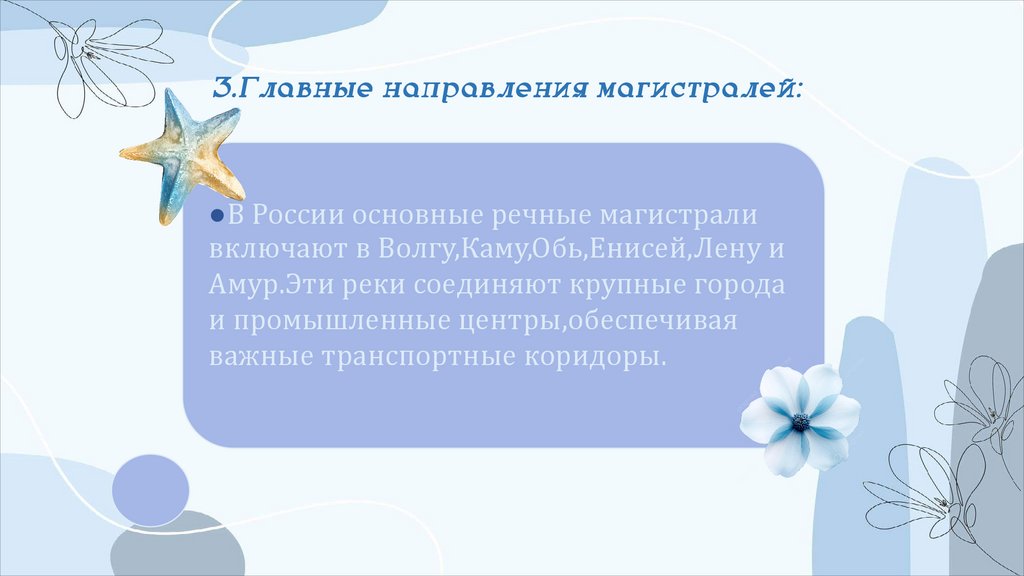 3.Главные направления магистралей:

●В России основные речные магистрали включают в Волгу,Каму,Обь,Енисей,Лену и Амур.Эти реки соединяют крупные города и промышленные центры,обеспечивая важные транспортные коридоры.